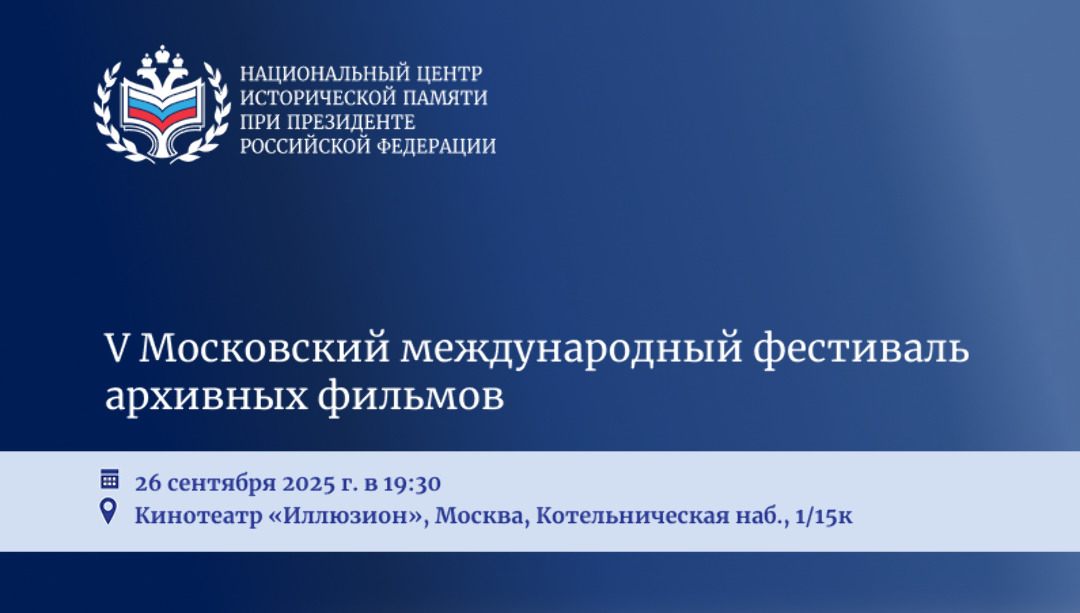 НАЦИОНАЛЬНЫЙ ЦЕНТР
ИСТОРИЧЕСКОЙ ПАМЯТИ
ПРИ ПРЕЗИДЕНТЕ
РОССИЙСКОЙ ФЕДЕРАЦИИ

V Московский международный фестиваль архивных фильмов

26 сентября 2025 г. в 19:30
Кинотеатр «Иллюзион», Москва, Котельническая наб., 1/15к